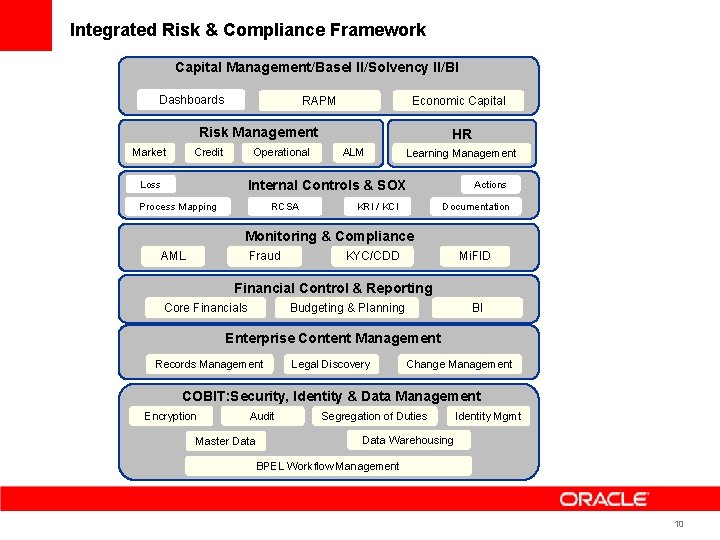 Integrated Risk & Compliance Framework

Capital Management/Basel II/Solvency II/BI

Dashboards

RAPM

Economic Capital

Risk Management

Market

Credit

Operational

ALM

HR

Learning Management

Loss

Internal Controls & SOX

Actions

Process Mapping

RCSA

KRI / KCI

Documentation

Monitoring & Compliance

AML

Fraud

KYC/CDD

MiFID

Financial Control & Reporting

Core Financials

Budgeting & Planning

BI

Enterprise Content Management

Records Management

Legal Discovery

Change Management

COBIT:Security, Identity & Data Management

Encryption

Audit

Segregation of Duties

Identity Mgmt

Master Data

Data Warehousing

BPEL Workflow Management

ORACLE

10